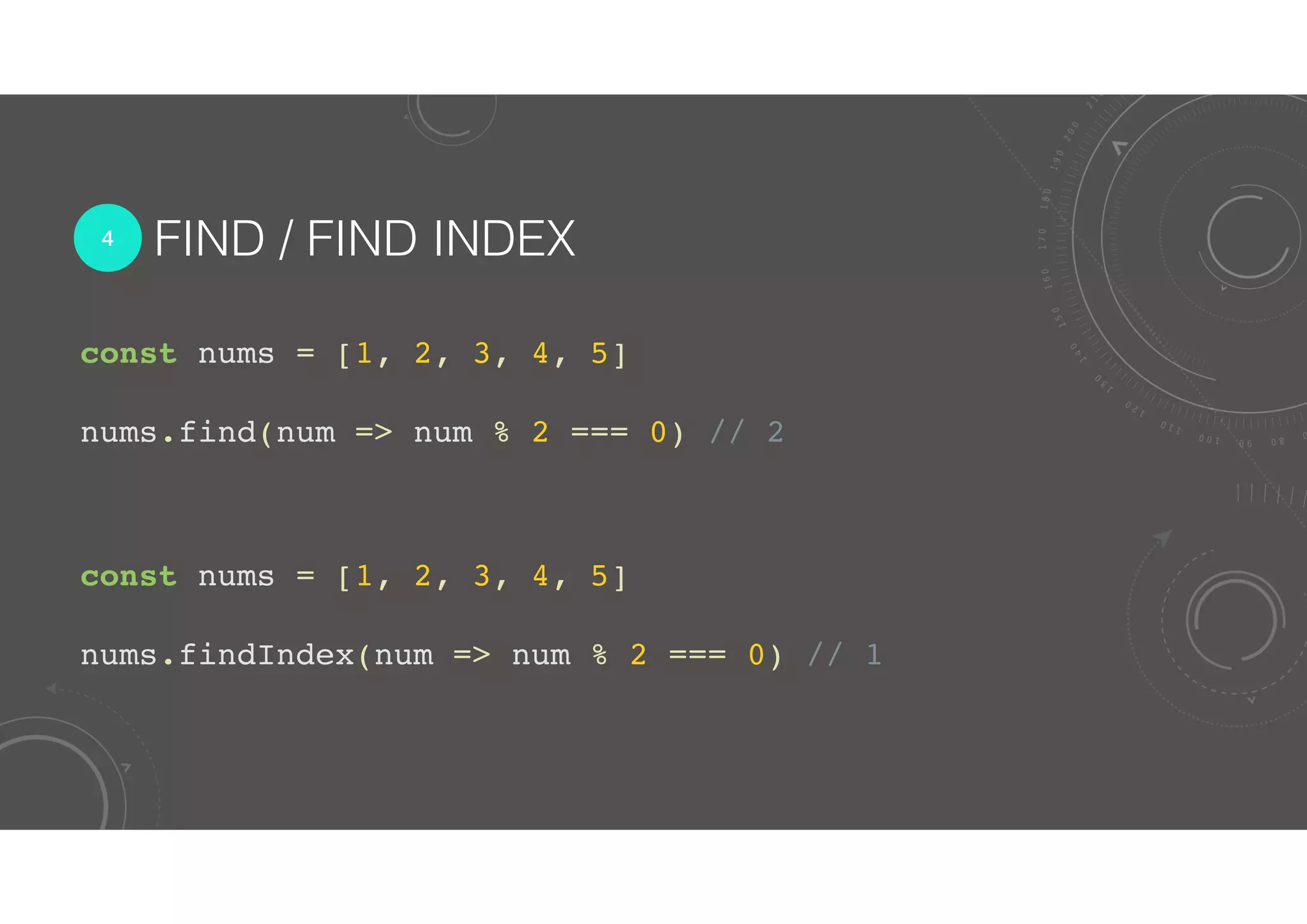 4 FIND / FIND INDEX

const nums = [1, 2, 3, 4, 5]

nums.find(num => num % 2 === 0) // 2

const nums = [1, 2, 3, 4, 5]

nums.findIndex(num => num % 2 === 0) // 1